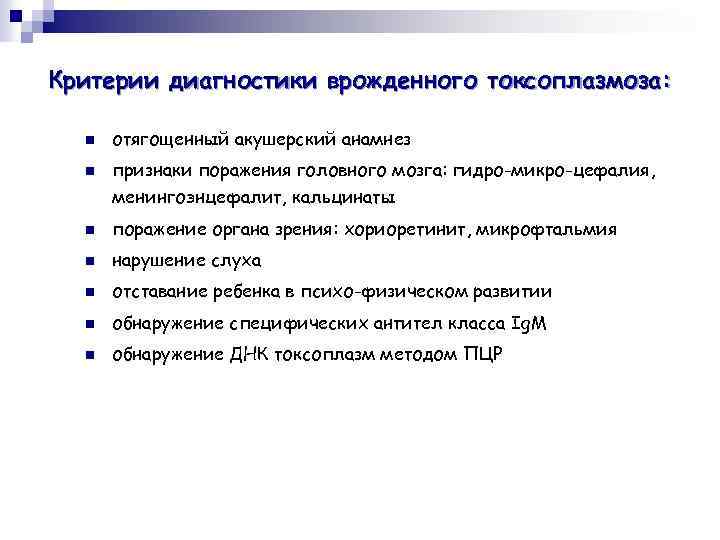 Критерии диагностики врожденного токсоплазмоза:

- отягощенный акушерский анамнез
- признаки поражения головного мозга: гидро-микро-цефалия, менингоэнцефалит, кальцинаты
- поражение органа зрения: хориоретинит, микрофтальмия
- нарушение слуха
- отставание ребенка в психо-физическом развитии
- обнаружение специфических антител класса IgM
- обнаружение ДНК токсоплазм методом ПЦР